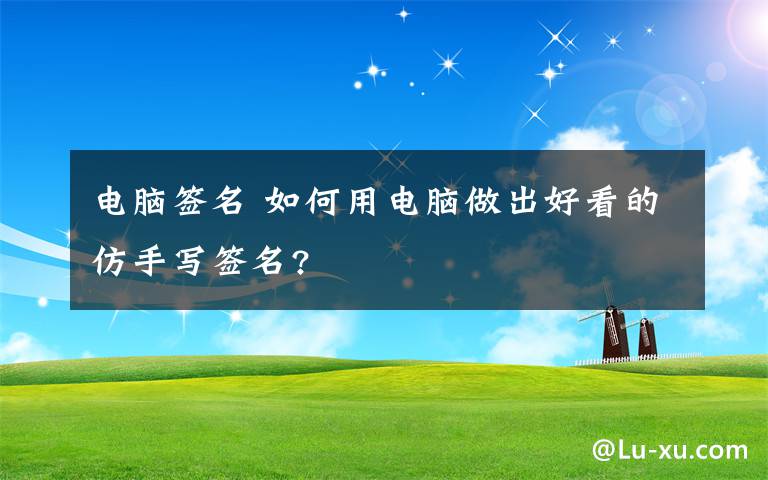 电脑签名 如何用电脑做出好看的仿手写签名?

@Lu-xu.com